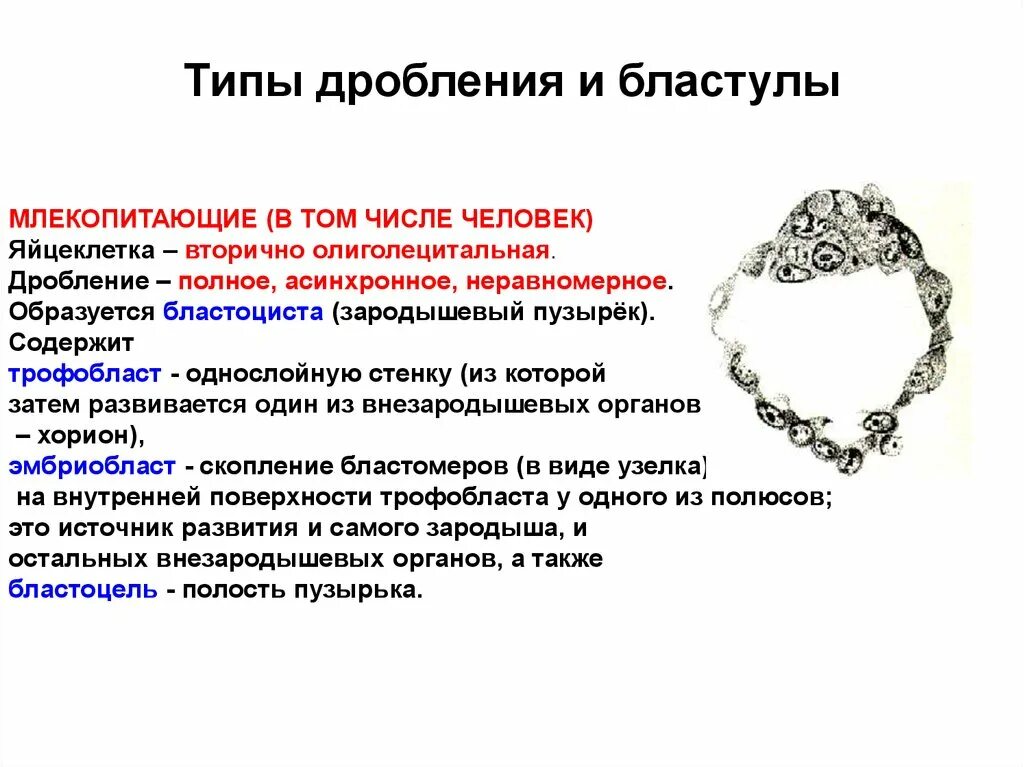 Типы дробления и бластулы

МЛЕКОПИТАЮЩИЕ (В ТОМ ЧИСЛЕ ЧЕЛОВЕК)
Яйцеклетка – вторично олиголецитальная.
Дробление – полное, асинхронное, неравномерное.
Образуется бластоциста (зародышевый пузырёк).
Содержит
трофобласт - однослойную стенку (из которой затем развивается один из внезародышевых органов – хорион),
эмбриобласт - скопление бластомеров (в виде узелка) на внутренней поверхности трофобласта у одного из полюсов; это источник развития и самого зародыша, и остальных внезародышевых органов, а также
бластоцель - полость пузырька.